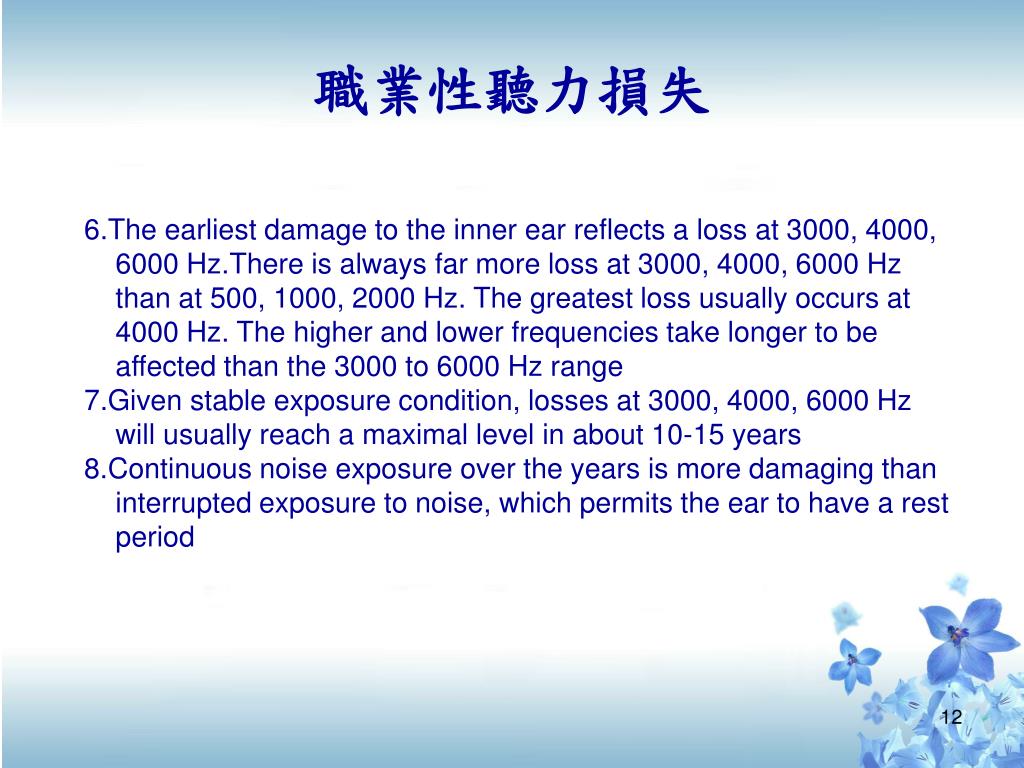 職業性聽力損失

6.The earliest damage to the inner ear reflects a loss at 3000, 4000, 6000 Hz.There is always far more loss at 3000, 4000, 6000 Hz than at 500, 1000, 2000 Hz. The greatest loss usually occurs at 4000 Hz. The higher and lower frequencies take longer to be affected than the 3000 to 6000 Hz range
7.Given stable exposure condition, losses at 3000, 4000, 6000 Hz will usually reach a maximal level in about 10-15 years
8.Continuous noise exposure over the years is more damaging than interrupted exposure to noise, which permits the ear to have a rest period

12